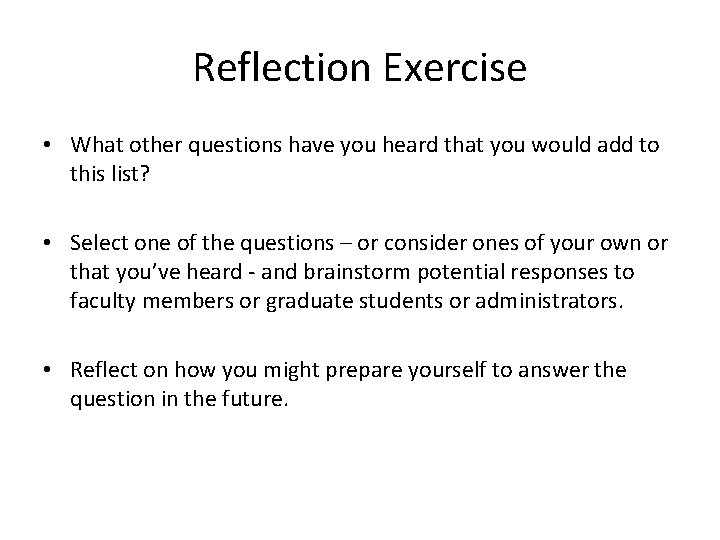 Reflection Exercise

• What other questions have you heard that you would add to this list?

• Select one of the questions – or consider ones of your own or that you've heard - and brainstorm potential responses to faculty members or graduate students or administrators.

• Reflect on how you might prepare yourself to answer the question in the future.